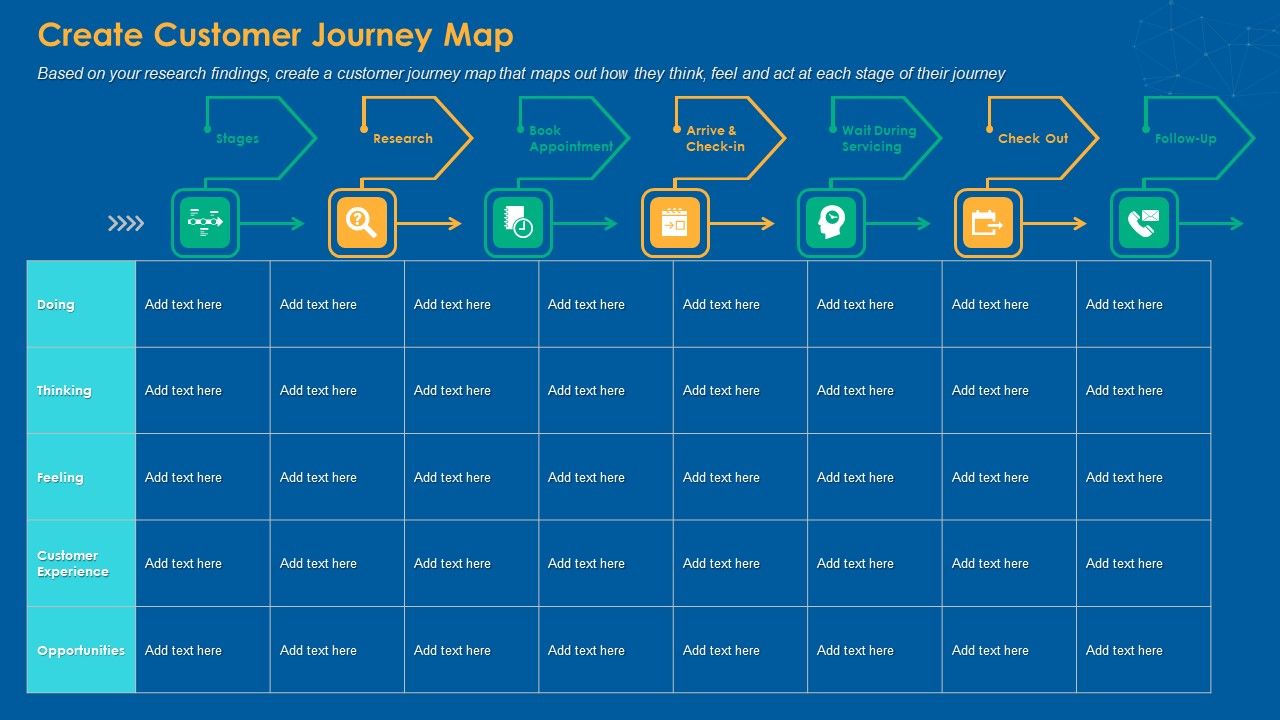 Create Customer Journey Map

Based on your research findings, create a customer journey map that maps out how they think, feel and act at each stage of their journey

Stages

Research

Book Appointment

Arrive & Check-in

Wait During Servicing

Check Out

Follow-Up

| Doing | Add text here | Add text here | Add text here | Add text here | Add text here | Add text here | Add text here | Add text here |
|---|---|---|---|---|---|---|---|---|
| Thinking | Add text here | Add text here | Add text here | Add text here | Add text here | Add text here | Add text here | Add text here |
| Feeling | Add text here | Add text here | Add text here | Add text here | Add text here | Add text here | Add text here | Add text here |
| Customer Experience | Add text here | Add text here | Add text here | Add text here | Add text here | Add text here | Add text here | Add text here |
| Opportunities | Add text here | Add text here | Add text here | Add text here | Add text here | Add text here | Add text here | Add text here |